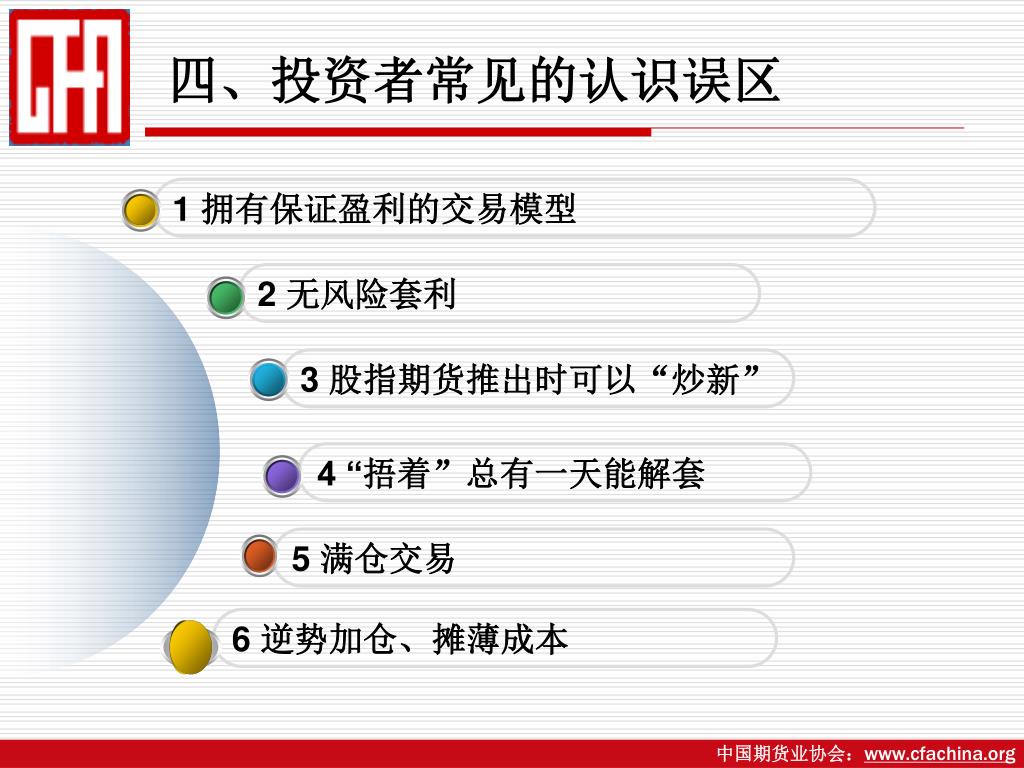 CFA

四、投资者常见的认识误区

1 拥有保证盈利的交易模型

2 无风险套利

3 股指期货推出时可以“炒新”

4 “捂着”总有一天能解套

5 满仓交易

6 逆势加仓、摊薄成本

中国期货业协会：www.cfachina.org